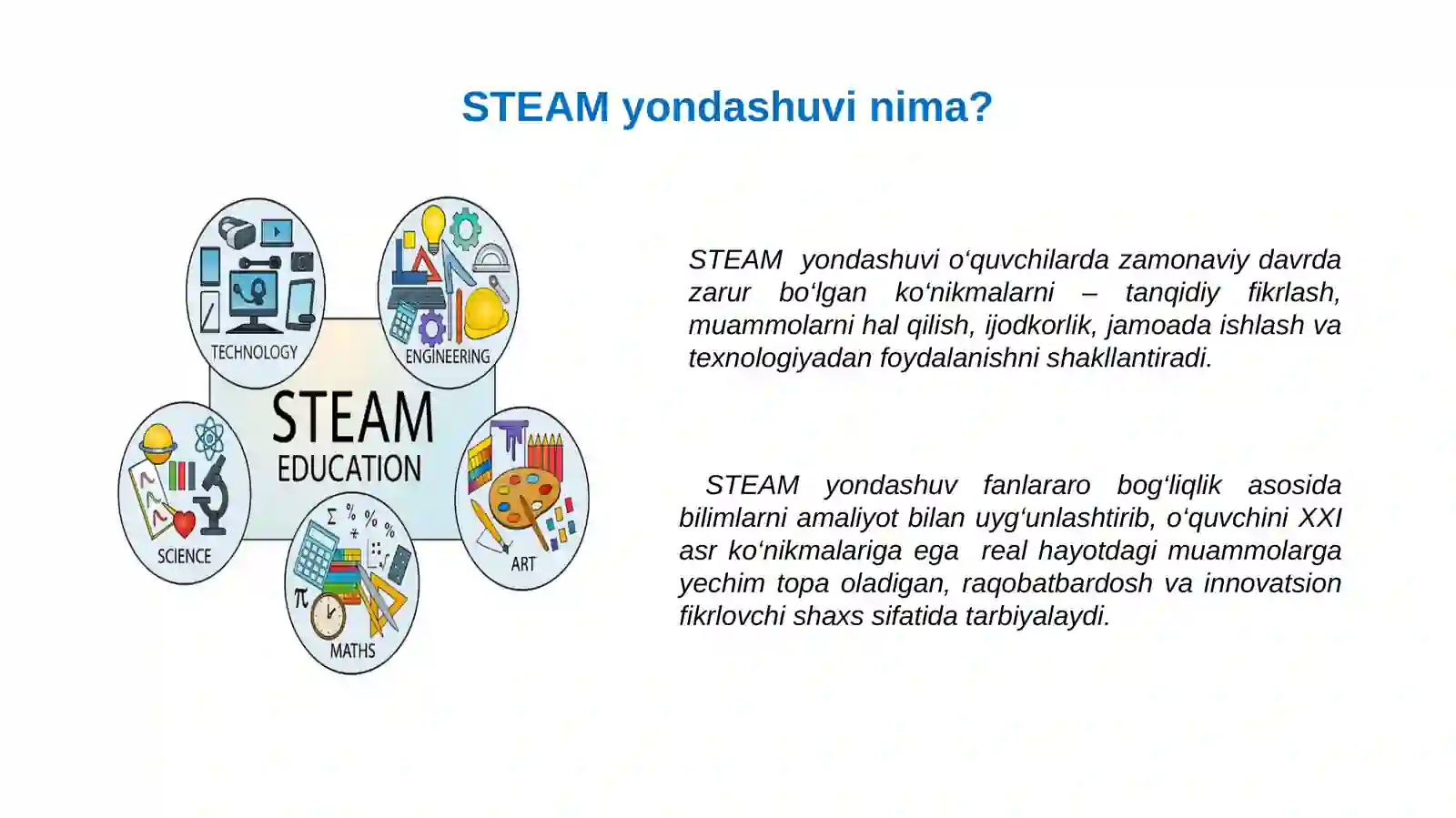 STEAM yondashuvi nima?

TECHNOLOGY

ENGINEERING

STEAM
EDUCATION

SCIENCE

ART

MATHS

STEAM yondashuvi o‘quvchilarda zamonaviy davrda zarur bo‘lgan ko‘nikmalarni – tanqidiy fikrlash, muammolarni hal qilish, ijodkorlik, jamoada ishlash va texnologiyadan foydalanishni shakllantiradi.

STEAM yondashuv fanlararo bog‘liqlik asosida bilimlarni amaliyot bilan uyg‘unlashtirib, o‘quvchini XXI asr ko‘nikmalariga ega real hayotdagi muammolarga yechim topa oladigan, raqobatbardosh va innovatsion fikrlovchi shaxs sifatida tarbiyalaydi.